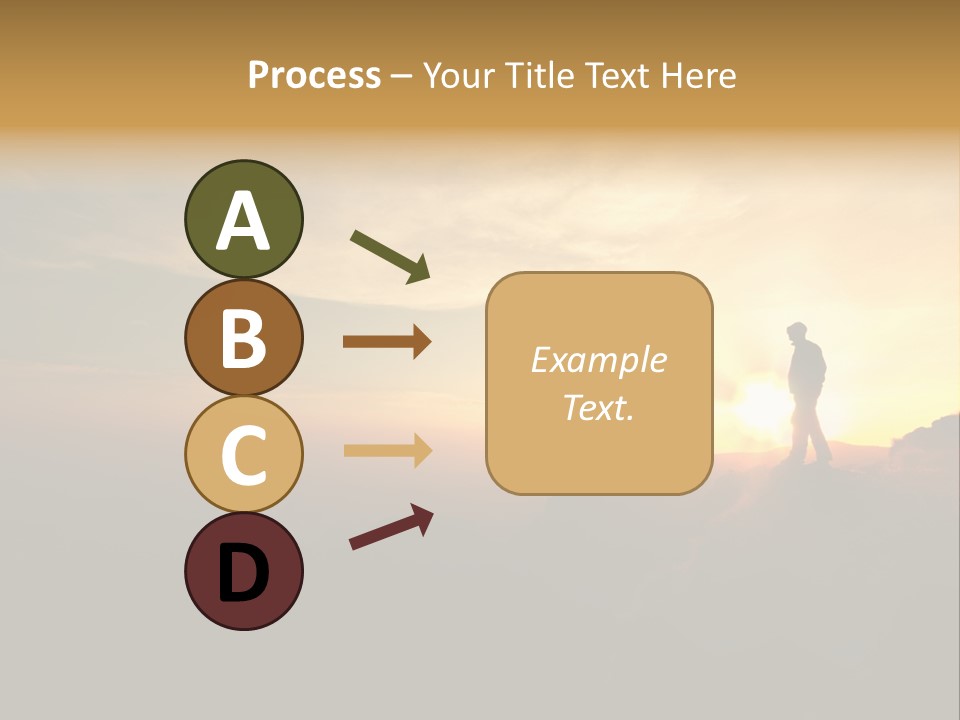 Process – Your Title Text Here

A

B

C

D

Example Text.